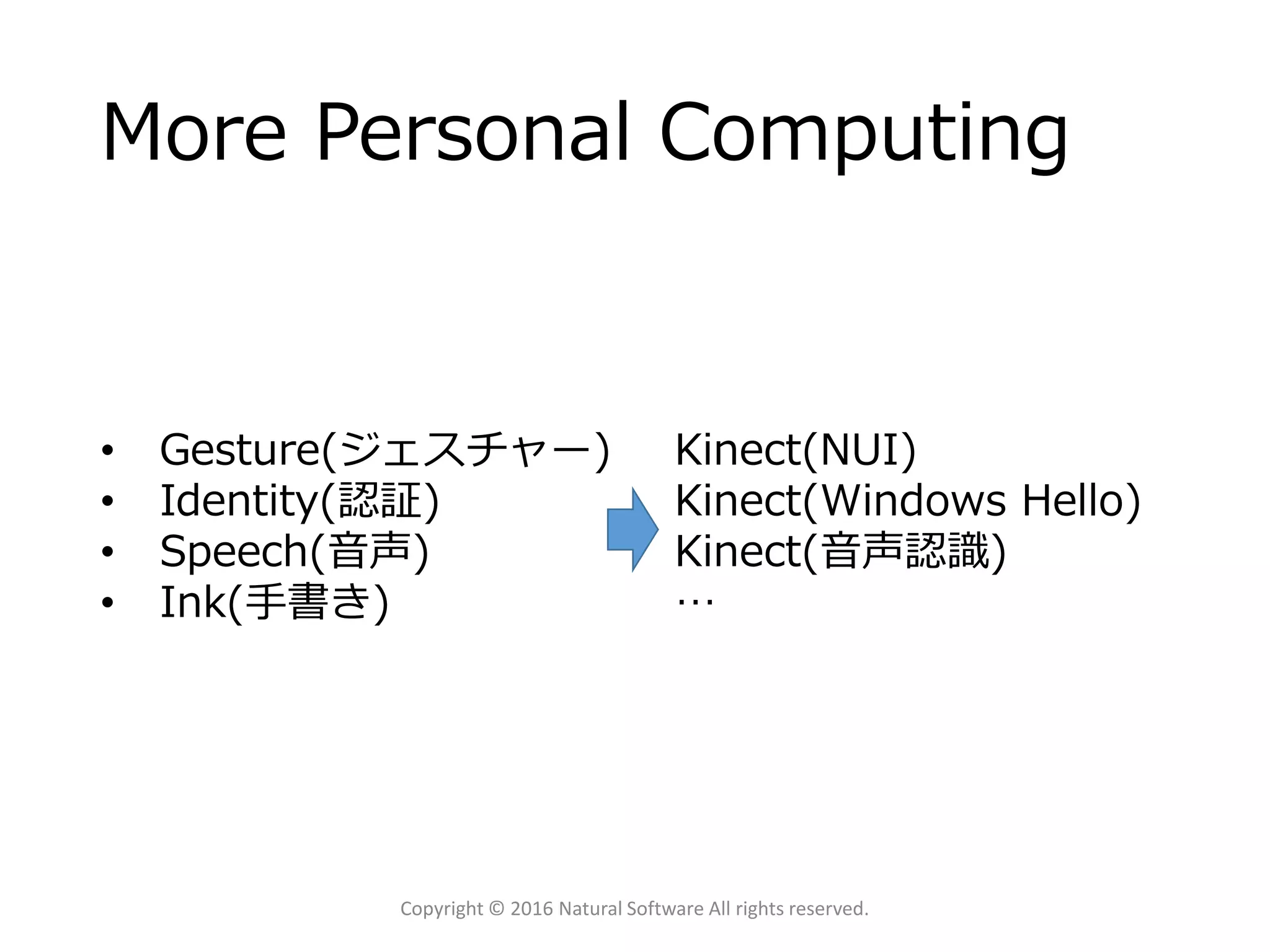 More Personal Computing

• Gesture(ジェスチャー)
• Identity(認証)
• Speech(音声)
• Ink(手書き)

Kinect(NUI)
Kinect(Windows Hello)
Kinect(音声認識)
…

Copyright © 2016 Natural Software All rights reserved.